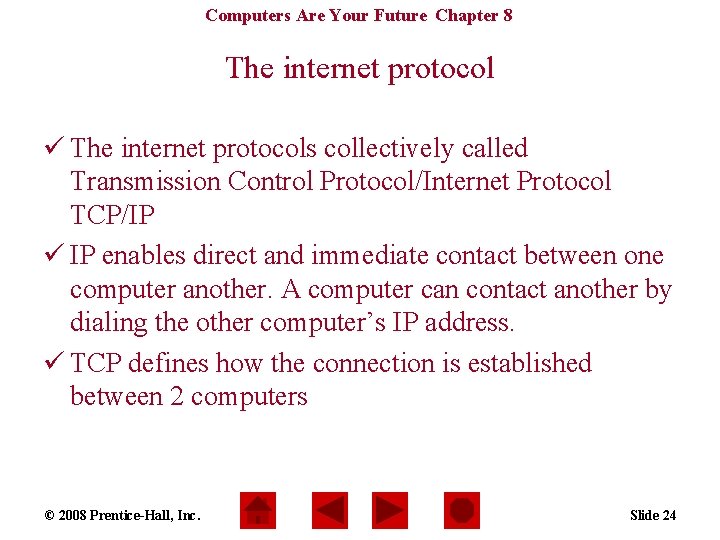 Computers Are Your Future Chapter 8

The internet protocol

✓ The internet protocols collectively called Transmission Control Protocol/Internet Protocol TCP/IP

✓ IP enables direct and immediate contact between one computer another. A computer can contact another by dialing the other computer's IP address.

✓ TCP defines how the connection is established between 2 computers

© 2008 Prentice-Hall, Inc.

Slide 24